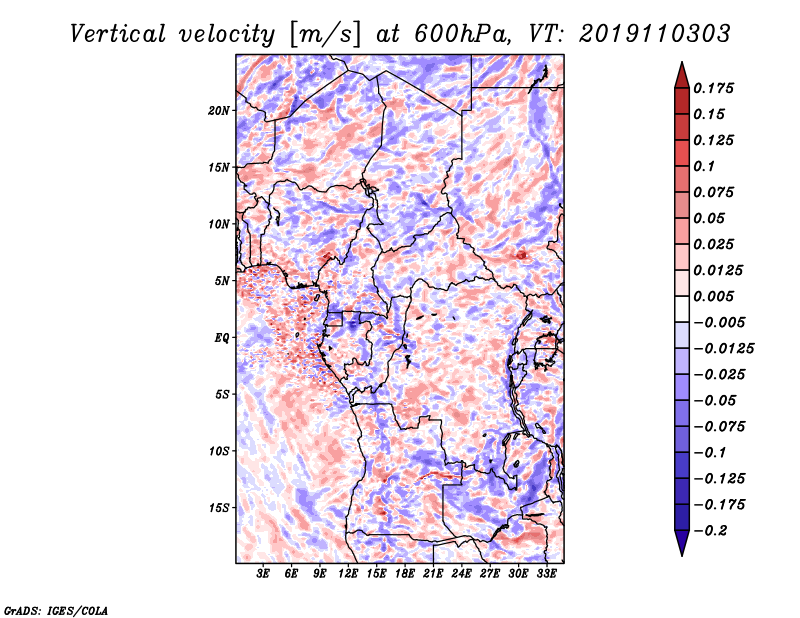 Vertical velocity [m/s] at 600hPa, VT: 2019110303

20N
15N
10N
5N
EQ
5S
10S
15S

3E 6E 9E 12E 15E 18E 21E 24E 27E 30E 33E

0.175
0.15
0.125
0.1
0.075
0.05
0.025
0.0125
0.005
−0.005
−0.0125
−0.025
−0.05
−0.075
−0.1
−0.125
−0.175
−0.2

GrADS: IGES/COLA